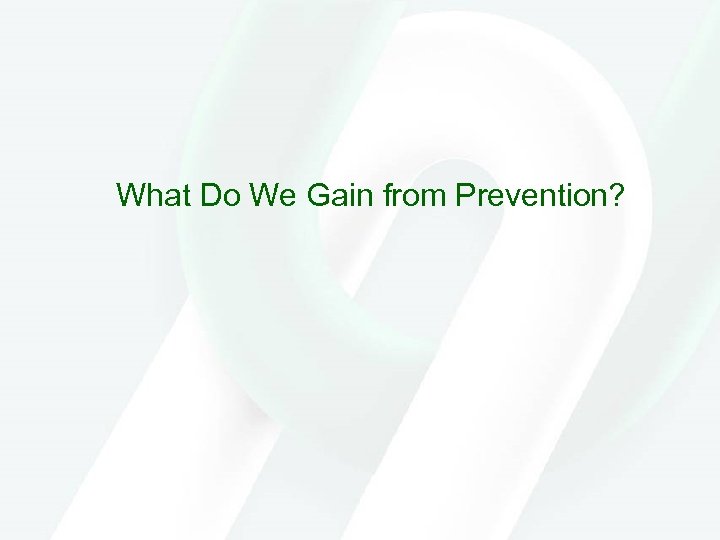 What Do We Gain from Prevention?